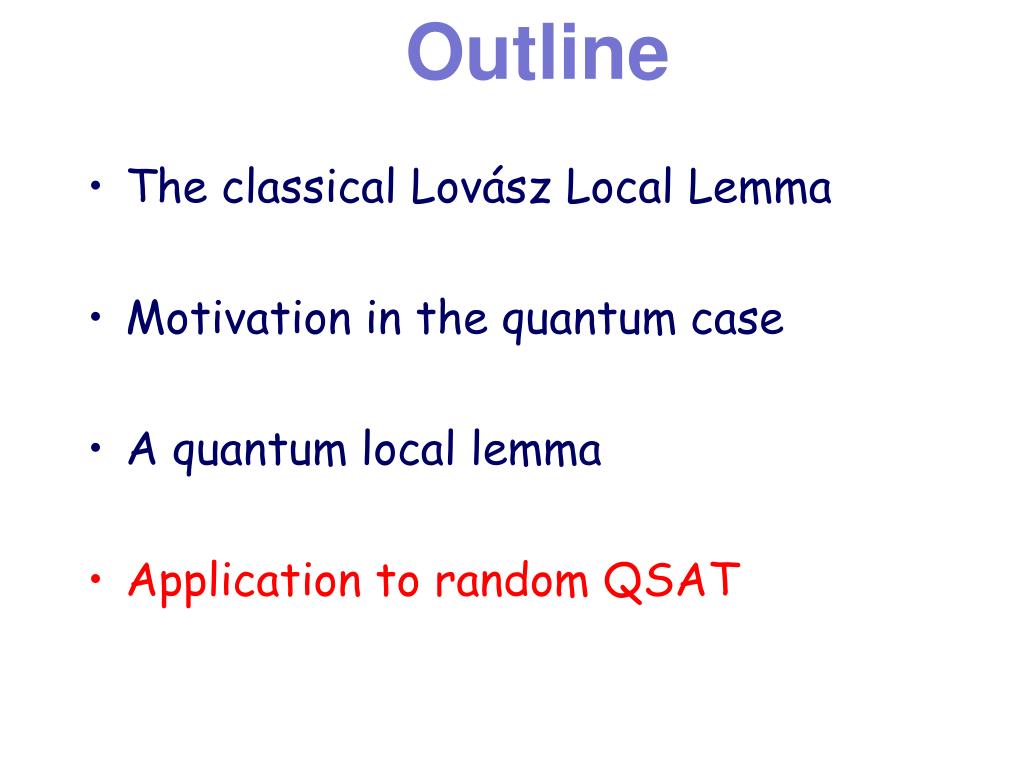 Outline

• The classical Lovász Local Lemma

• Motivation in the quantum case

• A quantum local lemma

• Application to random QSAT